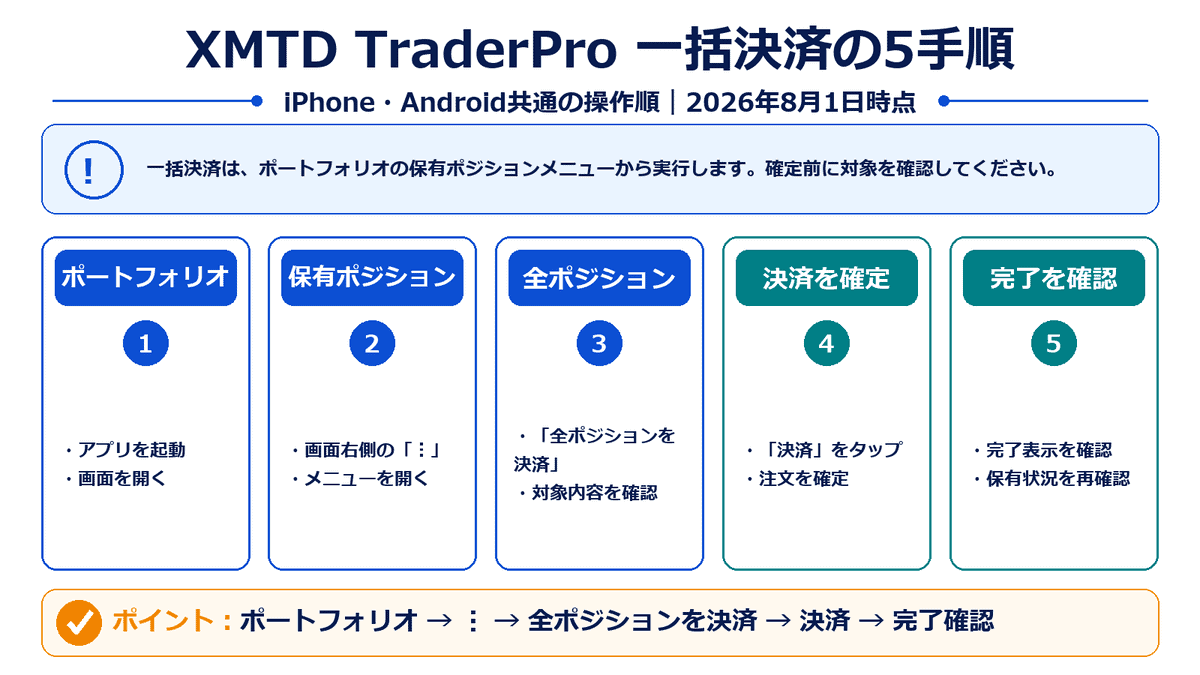 XMTD TraderPro 一括決済の5手順

iPhone・Android共通の操作順｜2026年8月1日時点

!

一括決済は、ポートフォリオの保有ポジションメニューから実行します。確定前に対象を確認してください。

ポートフォリオ

1

・アプリを起動
・画面を開く

保有ポジション

2

・画面右側の「⋮」
・メニューを開く

全ポジション

3

・「全ポジションを決済」
・対象内容を確認

決済を確定

4

・「決済」をタップ
・注文を確定

完了を確認

5

・完了表示を確認
・保有状況を再確認

ポイント：ポートフォリオ → ⋮ → 全ポジションを決済 → 決済 → 完了確認